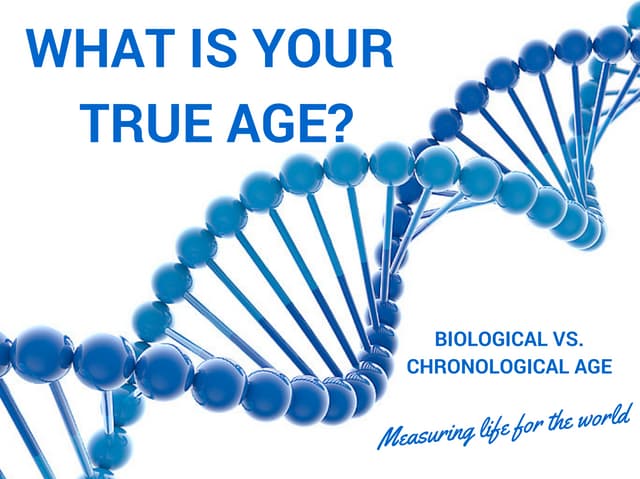 WHAT IS YOUR TRUE AGE?

BIOLOGICAL VS. CHRONOLOGICAL AGE

Measuring life for the world